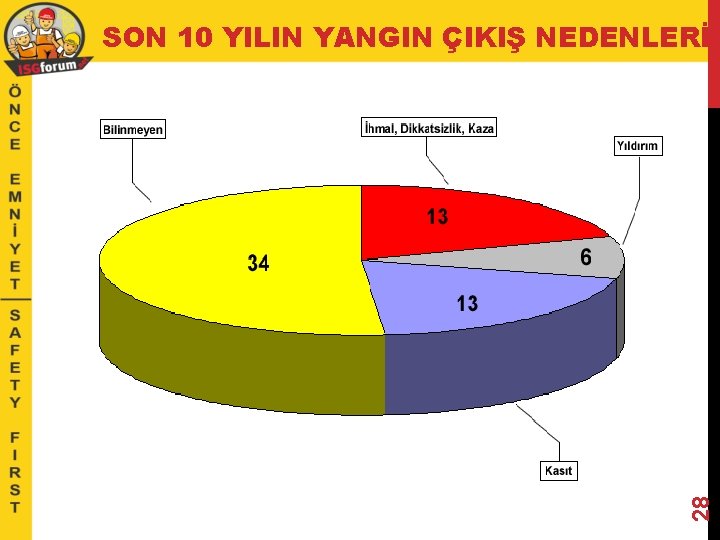 ISGforum

SON 10 YILIN YANGIN ÇIKIŞ NEDENLERİ

ÖNCE EMNİYET

SAFETY FIRST

Bilinmeyen

İhmal, Dikkatsizlik, Kaza

Yıldırım

34

13

6

13

Kasıt

28